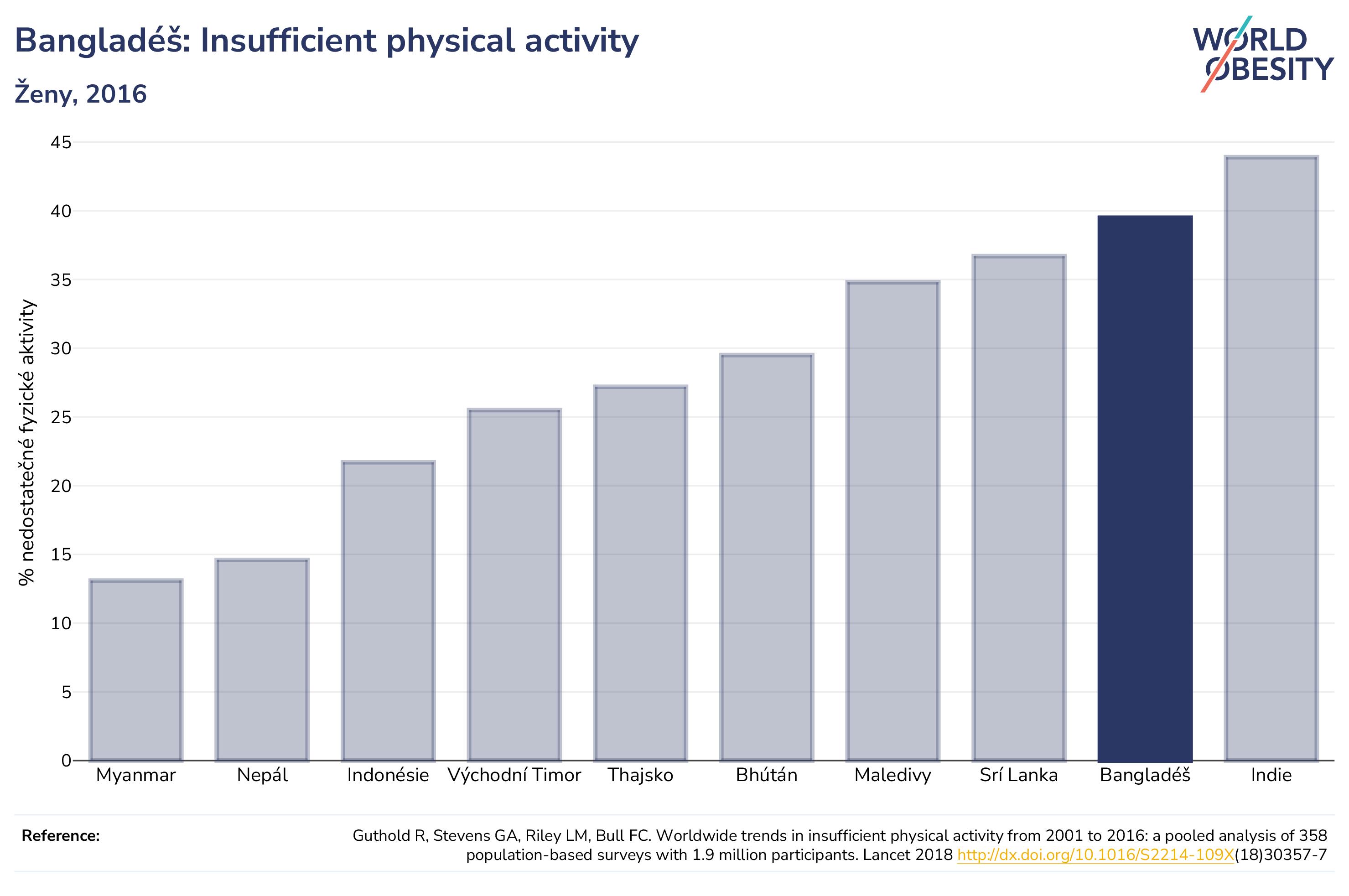 Bangladéš: Insufficient physical activity

Ženy, 2016

WORLD OBESITY

% nedostatečné fyzické aktivity

45
40
35
30
25
20
15
10
5
0

Myanmar
Nepál
Indonésie
Východní Timor
Thajsko
Bhútán
Maledivy
Srí Lanka
Bangladéš
Indie

Reference:

Guthold R, Stevens GA, Riley LM, Bull FC. Worldwide trends in insufficient physical activity from 2001 to 2016: a pooled analysis of 358 population-based surveys with 1.9 million participants. Lancet 2018 http://dx.doi.org/10.1016/S2214-109X(18)30357-7